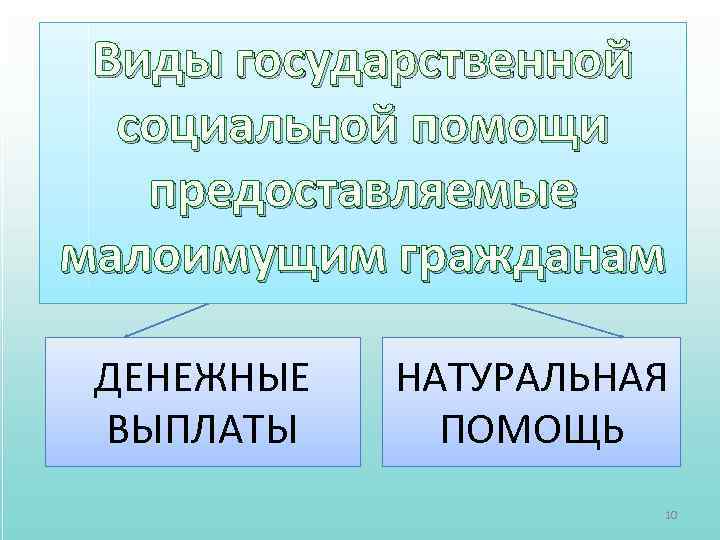 Виды государственной социальной помощи предоставляемые малоимущим гражданам

ДЕНЕЖНЫЕ ВЫПЛАТЫ

НАТУРАЛЬНАЯ ПОМОЩЬ

10